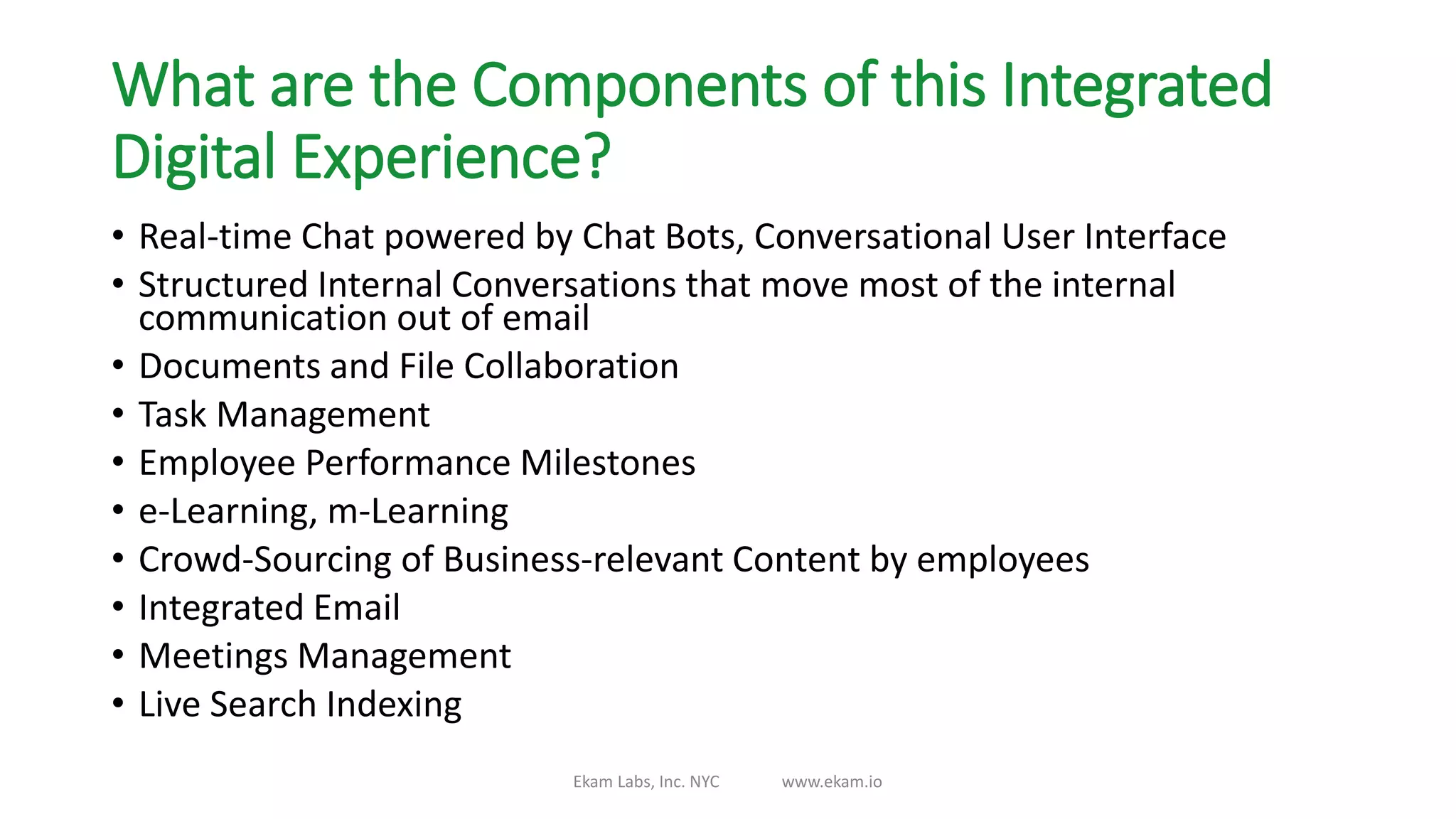 What are the Components of this Integrated Digital Experience?

• Real-time Chat powered by Chat Bots, Conversational User Interface
• Structured Internal Conversations that move most of the internal communication out of email
• Documents and File Collaboration
• Task Management
• Employee Performance Milestones
• e-Learning, m-Learning
• Crowd-Sourcing of Business-relevant Content by employees
• Integrated Email
• Meetings Management
• Live Search Indexing

Ekam Labs, Inc. NYC www.ekam.io